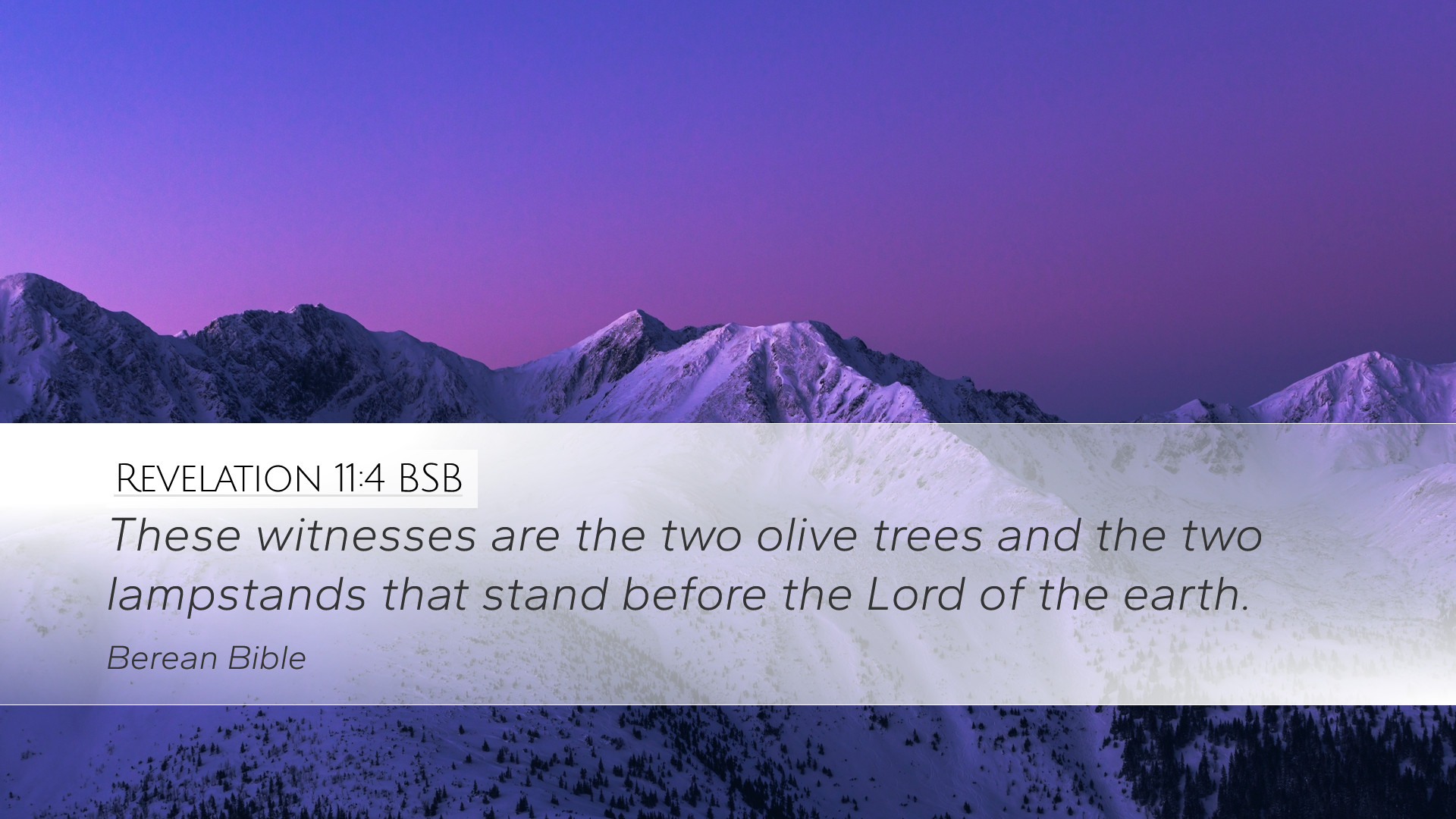 Revelation 11:4 BSB

These witnesses are the two olive trees and the two lampstands that stand before the Lord of the earth.

Berean Bible